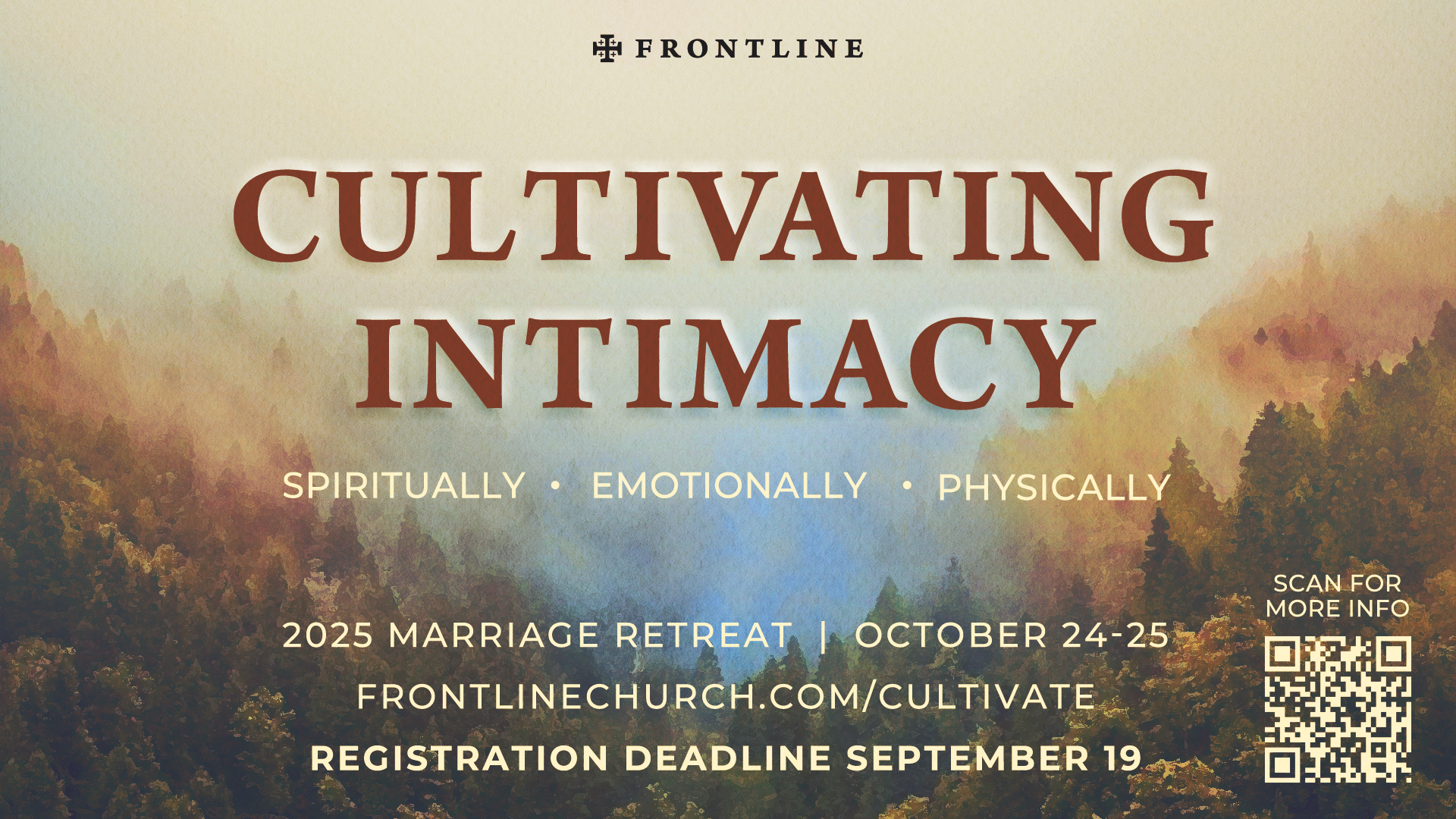 FRONTLINE

CULTIVATING INTIMACY

SPIRITUALLY • EMOTIONALLY • PHYSICALLY

2025 MARRIAGE RETREAT | OCTOBER 24-25

FRONTLINECHURCH.COM/CULTIVATE

REGISTRATION DEADLINE SEPTEMBER 19

SCAN FOR MORE INFO